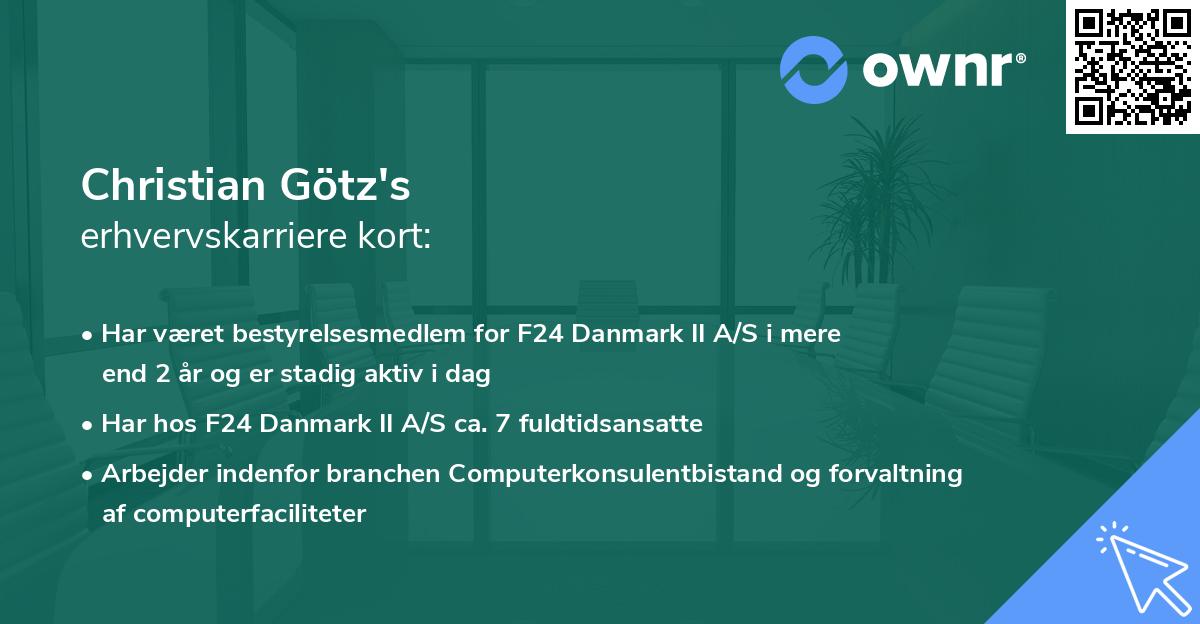 ownr®

Christian Götz's
erhvervskarriere kort:

• Har været bestyrelsesmedlem for F24 Danmark II A/S i mere end 2 år og er stadig aktiv i dag
• Har hos F24 Danmark II A/S ca. 7 fuldtidsansatte
• Arbejder indenfor branchen Computerkonsulentbistand og forvaltning af computerfaciliteter